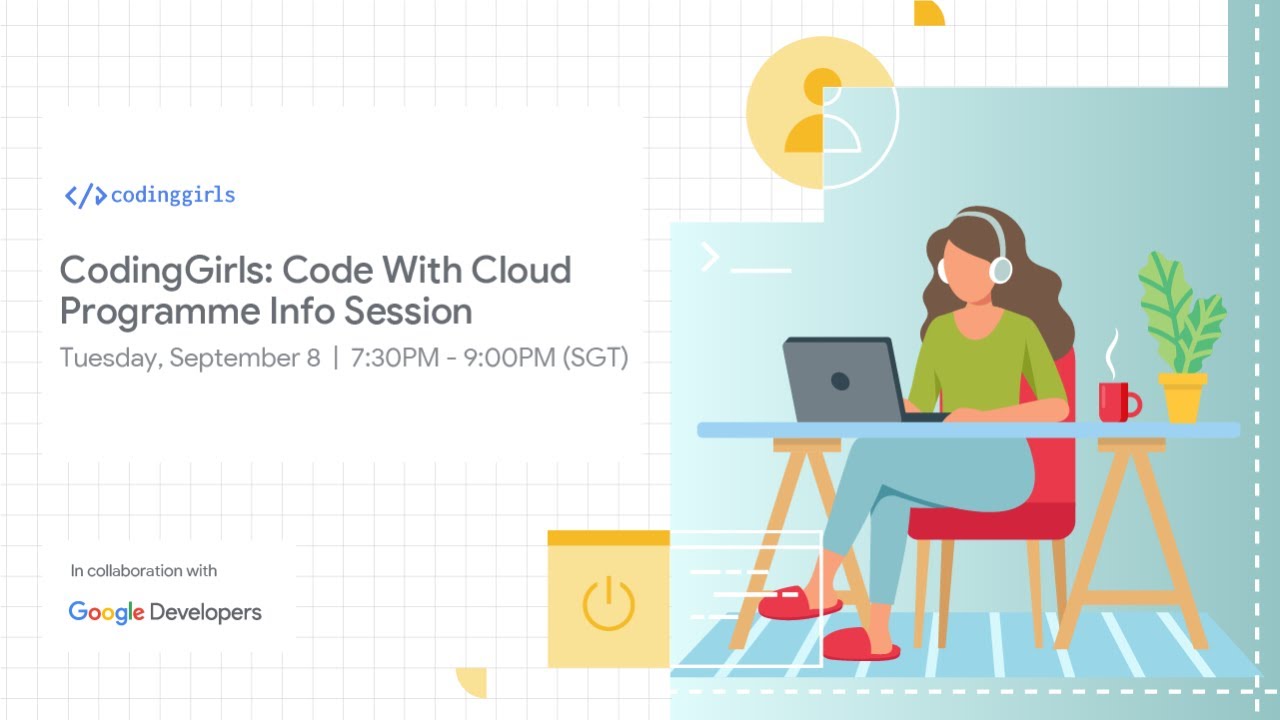 </> codinggirls

CodingGirls: Code With Cloud Programme Info Session

Tuesday, September 8 | 7:30PM - 9:00PM (SGT)

In collaboration with

Google Developers